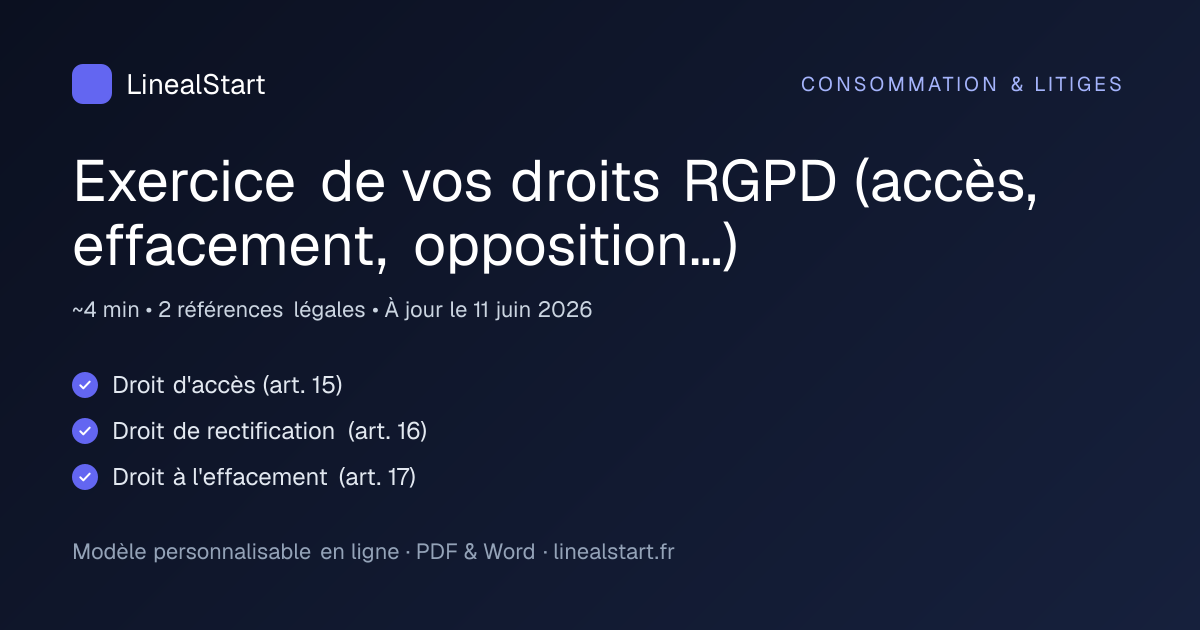 LinealStart

CONSOMMATION & LITIGES

Exercice de vos droits RGPD (accès, effacement, opposition…)

~4 min • 2 références légales • À jour le 11 juin 2026

Droit d'accès (art. 15)

Droit de rectification (art. 16)

Droit à l'effacement (art. 17)

Modèle personnalisable en ligne · PDF & Word · linealstart.fr